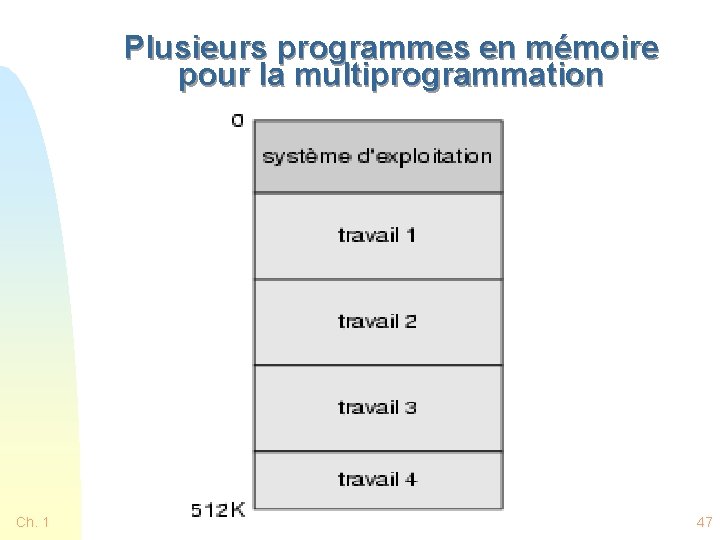 Plusieurs programmes en mémoire pour la multiprogrammation

0

système d'exploitation

travail 1

travail 2

travail 3

travail 4

512K

Ch. 1

47